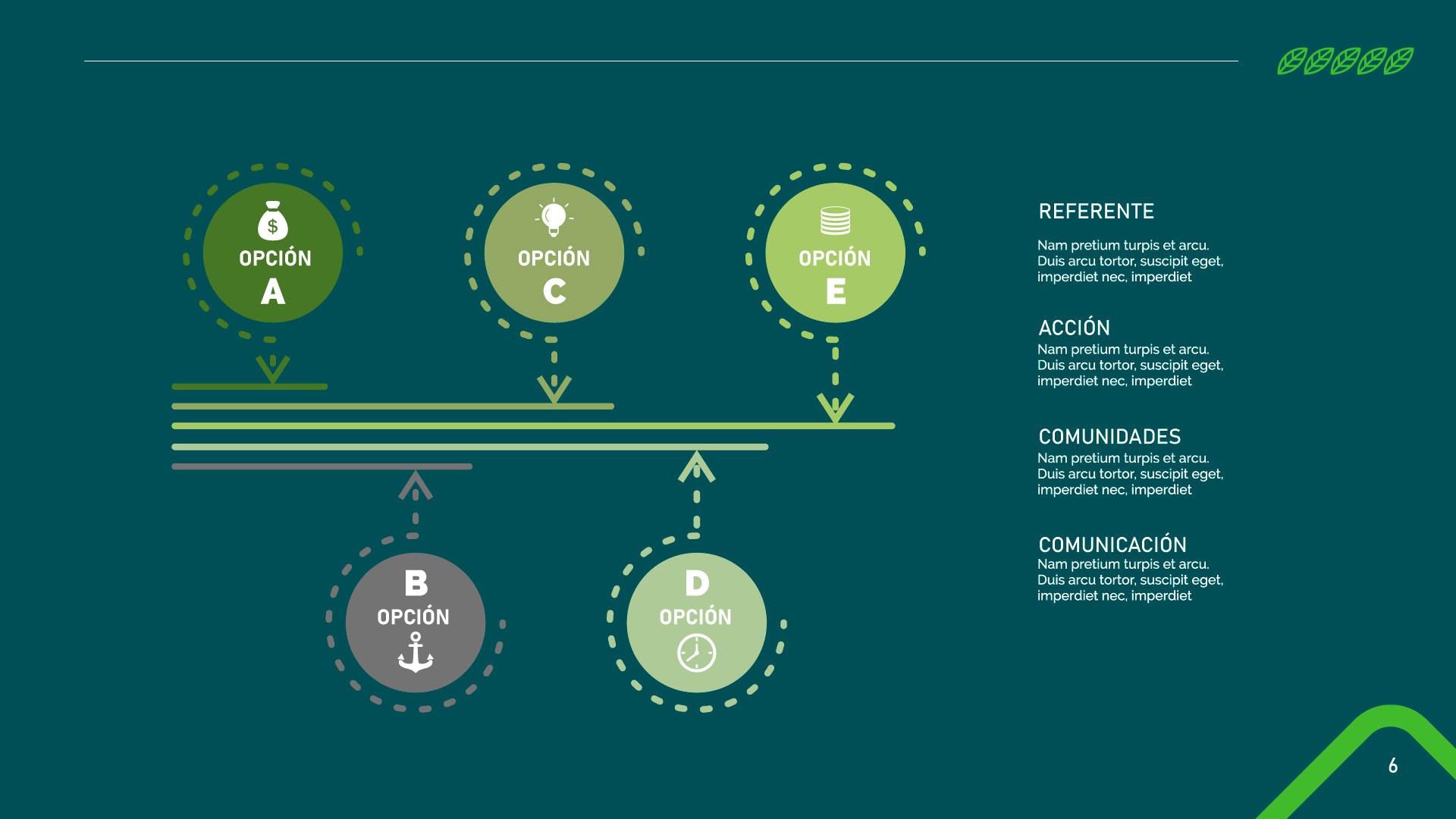 OPCIÓN A

OPCIÓN C

OPCIÓN E

B OPCIÓN

D OPCIÓN

REFERENTE

Nam pretium turpis et arcu. Duis arcu tortor, suscipit eget, imperdiet nec, imperdiet

ACCIÓN

Nam pretium turpis et arcu. Duis arcu tortor, suscipit eget, imperdiet nec, imperdiet

COMUNIDADES

Nam pretium turpis et arcu. Duis arcu tortor, suscipit eget, imperdiet nec, imperdiet

COMUNICACIÓN

Nam pretium turpis et arcu. Duis arcu tortor, suscipit eget, imperdiet nec, imperdiet

6